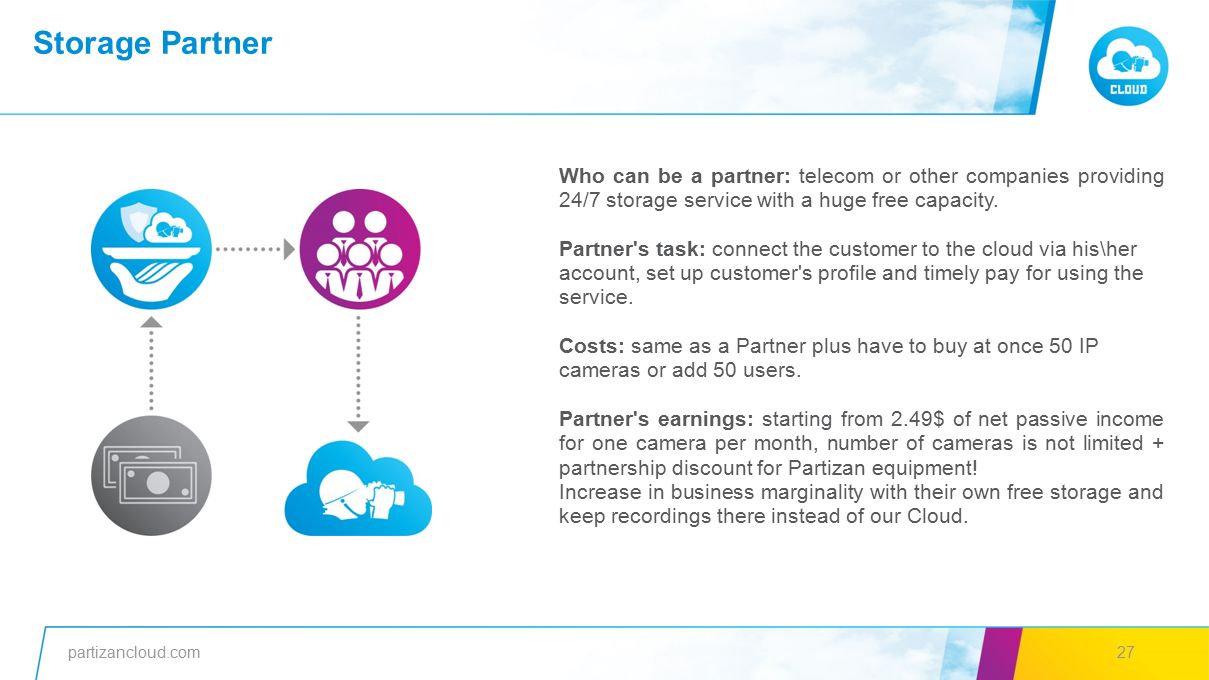 Storage Partner

CLOUD

Who can be a partner: telecom or other companies providing 24/7 storage service with a huge free capacity.

Partner's task: connect the customer to the cloud via his\her account, set up customer's profile and timely pay for using the service.

Costs: same as a Partner plus have to buy at once 50 IP cameras or add 50 users.

Partner's earnings: starting from 2.49$ of net passive income for one camera per month, number of cameras is not limited + partnership discount for Partizan equipment!
Increase in business marginality with their own free storage and keep recordings there instead of our Cloud.

partizancloud.com

27